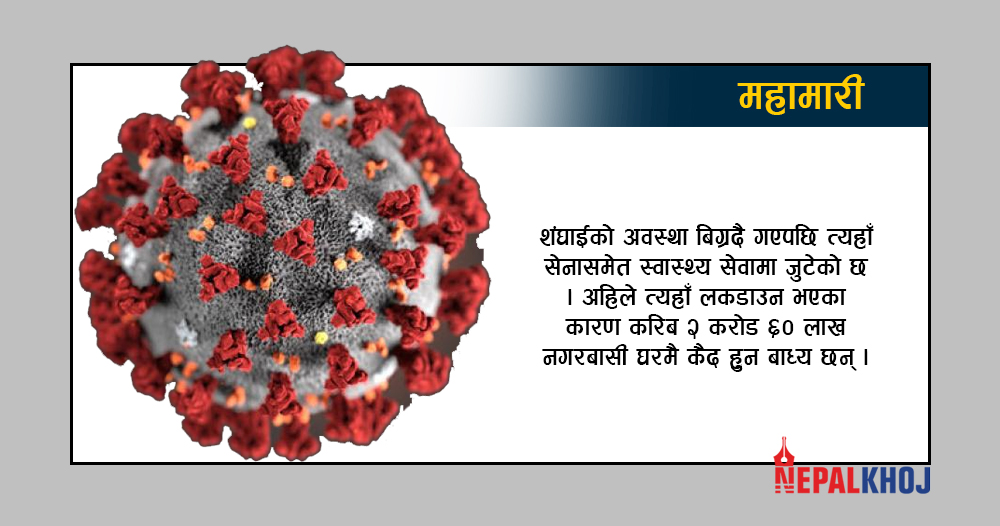 महामारी

शंघाईको अवस्था बिग्रदै गएपछि त्यहाँ सेनासमेत स्वास्थ्य सेवामा जुटेको छ । अहिले त्यहाँ लकडाउन भएका कारण करिब २ करोड ६० लाख नगरबासी घरमै कैद हुन बाध्य छन् ।

NEPALKHOJ